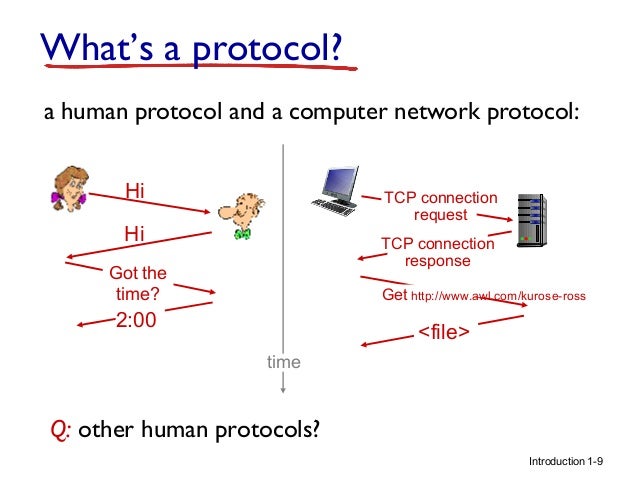 What's a protocol?

a human protocol and a computer network protocol:

Hi

Hi

Got the time?

2:00

TCP connection request

TCP connection response

Get http://www.awl.com/kurose-ross

<file>

time

Q: other human protocols?

Introduction 1-9